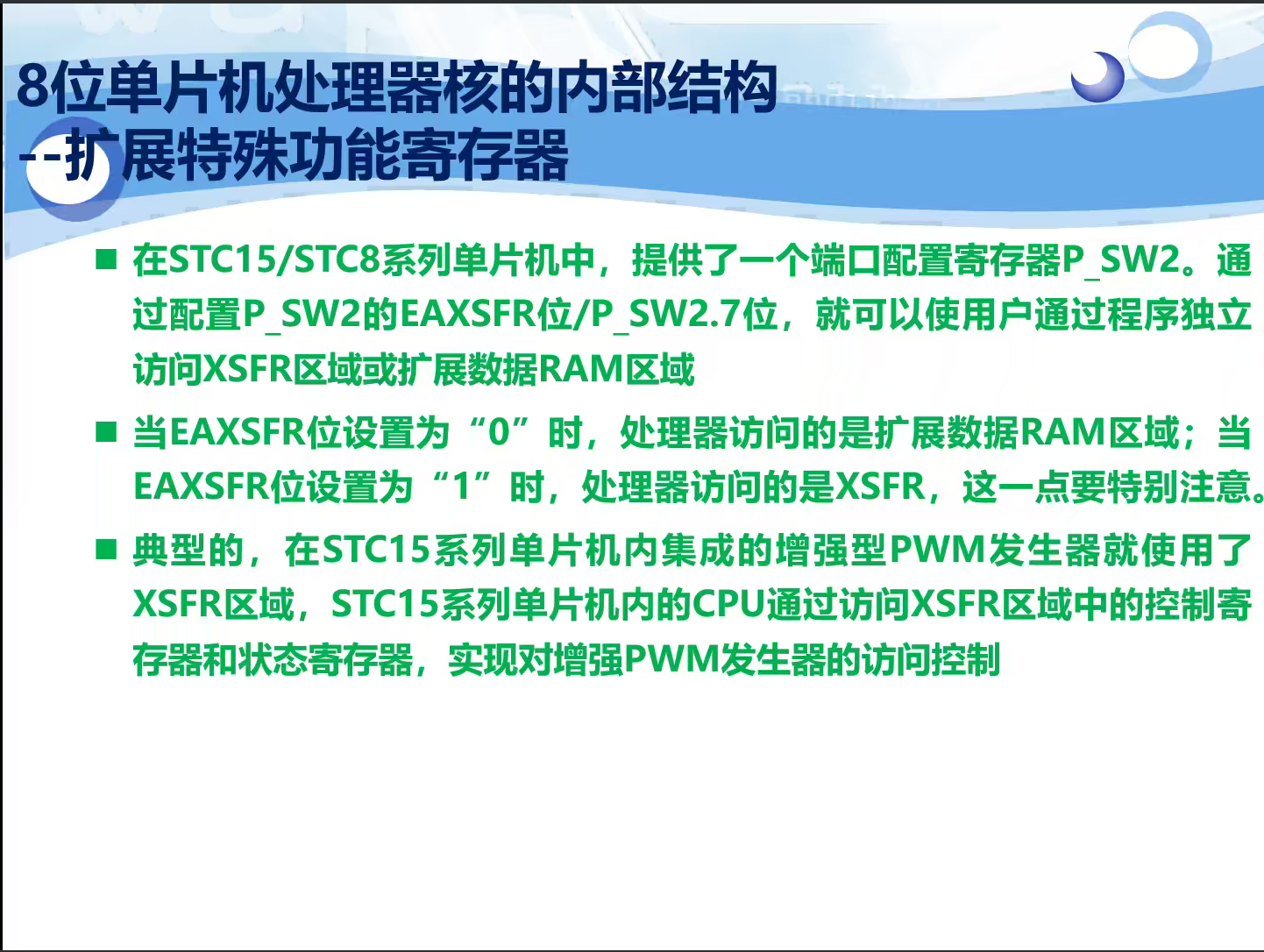 8位单片机处理器核的内部结构
--扩展特殊功能寄存器

■ 在STC15/STC8系列单片机中，提供了一个端口配置寄存器P_SW2。通过配置P_SW2的EAXSFR位/P_SW2.7位，就可以使用户通过程序独立访问XSFR区域或扩展数据RAM区域

■ 当EAXSFR位设置为“0”时，处理器访问的是扩展数据RAM区域；当EAXSFR位设置为“1”时，处理器访问的是XSFR，这一点要特别注意。

■ 典型的，在STC15系列单片机内集成的增强型PWM发生器就使用了XSFR区域，STC15系列单片机内的CPU通过访问XSFR区域中的控制寄存器和状态寄存器，实现对增强PWM发生器的访问控制